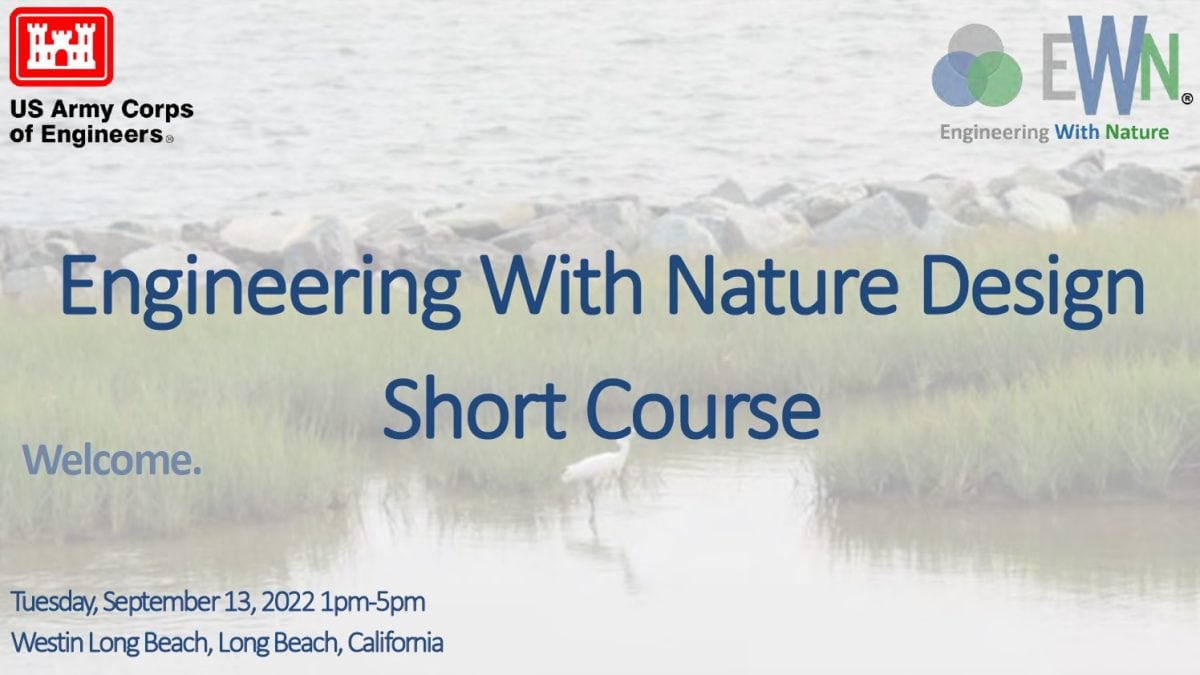 US Army Corps of Engineers®

EWN®
Engineering With Nature

Engineering With Nature Design Short Course

Welcome.

Tuesday, September 13, 2022 1pm-5pm
Westin Long Beach, Long Beach, California